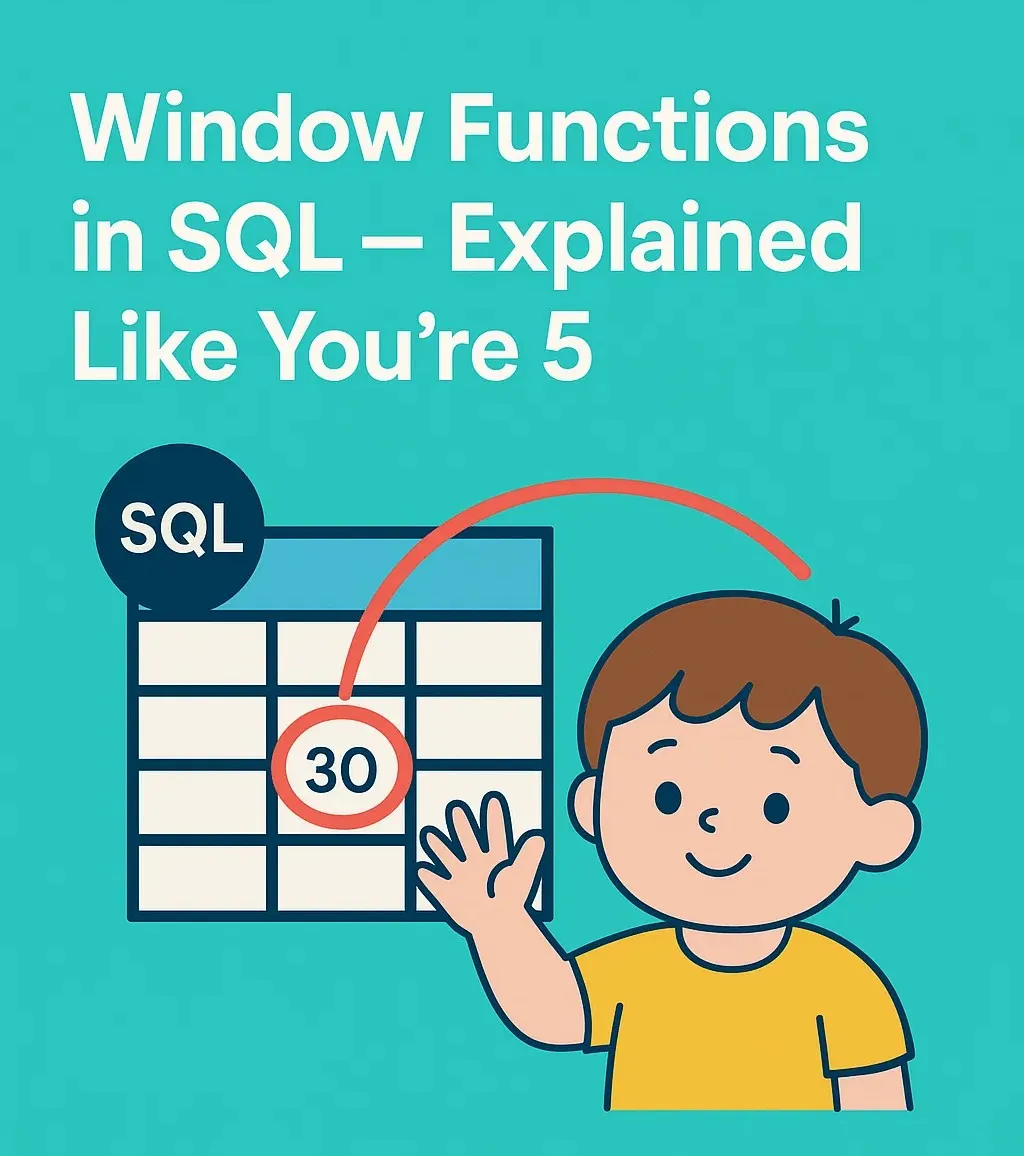 Window Functions in SQL — Explained Like You're 5

SQL

30